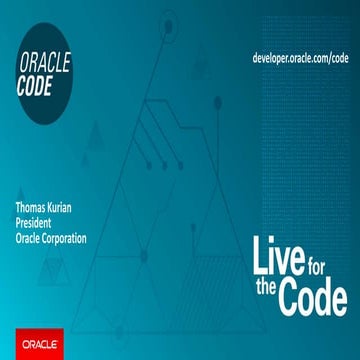 ORACLE CODE

developer.oracle.com/code

Thomas Kurian
President
Oracle Corporation

Live for the Code

ORACLE